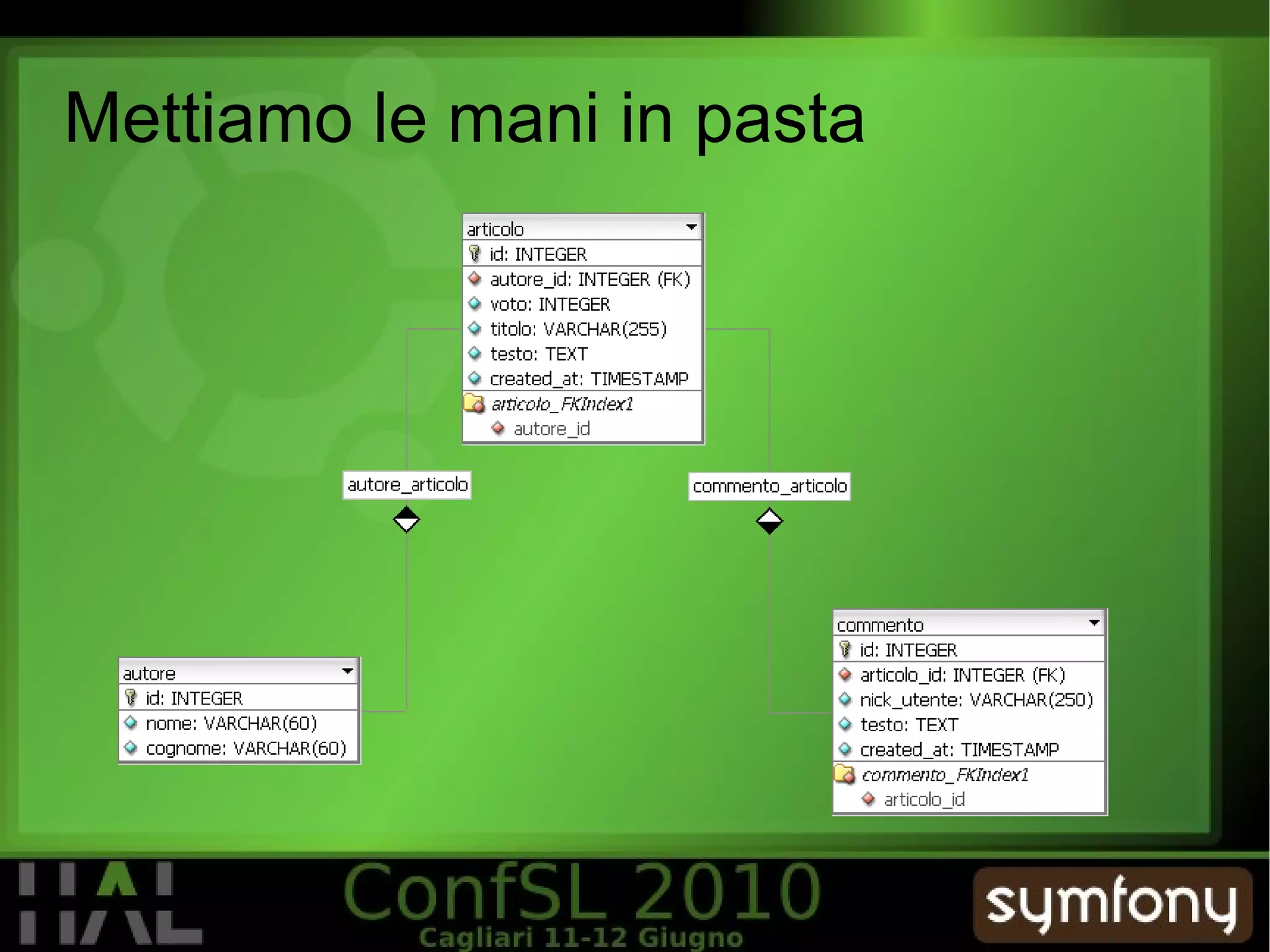 Mettiamo le mani in pasta

articolo
id: INTEGER
autore_id: INTEGER (FK)
voto: INTEGER
titolo: VARCHAR(255)
testo: TEXT
created_at: TIMESTAMP
articolo_FKIndex1
autore_id

autore_articolo

commento_articolo

autore
id: INTEGER
nome: VARCHAR(60)
cognome: VARCHAR(60)

commento
id: INTEGER
articolo_id: INTEGER (FK)
nick_utente: VARCHAR(250)
testo: TEXT
created_at: TIMESTAMP
commento_FKIndex1
articolo_id

HAL

ConfSL 2010
Cagliari 11-12 Giugno

symfony